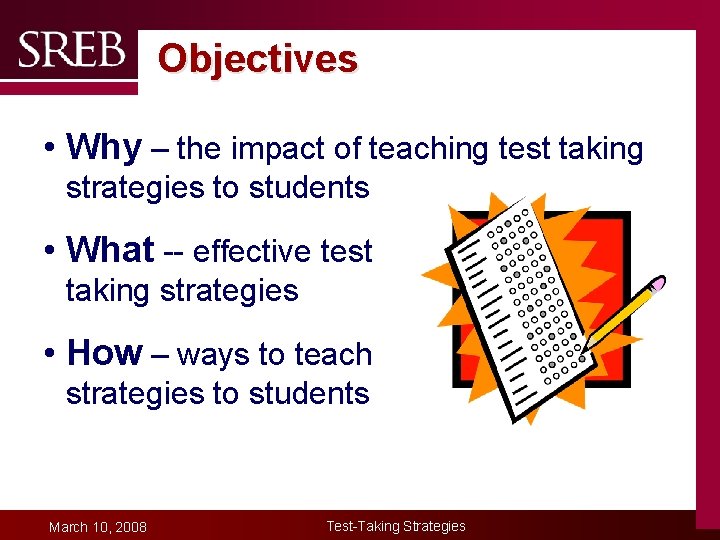 SREB

Objectives

• Why – the impact of teaching test taking strategies to students

• What -- effective test taking strategies

• How – ways to teach strategies to students

March 10, 2008

Test-Taking Strategies